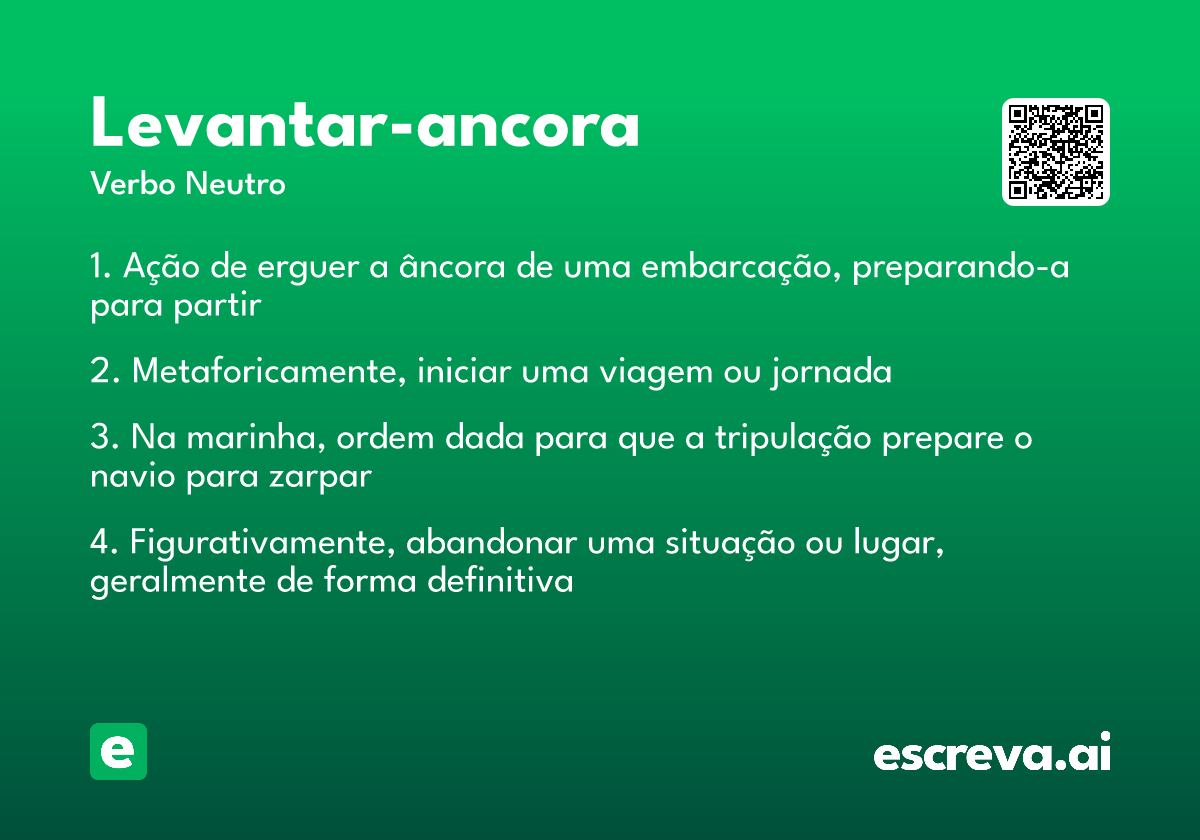 Levantar-ancora
Verbo Neutro

1. Ação de erguer a âncora de uma embarcação, preparando-a para partir

2. Metaforicamente, iniciar uma viagem ou jornada

3. Na marinha, ordem dada para que a tripulação prepare o navio para zarpar

4. Figurativamente, abandonar uma situação ou lugar, geralmente de forma definitiva

e

escreva.ai